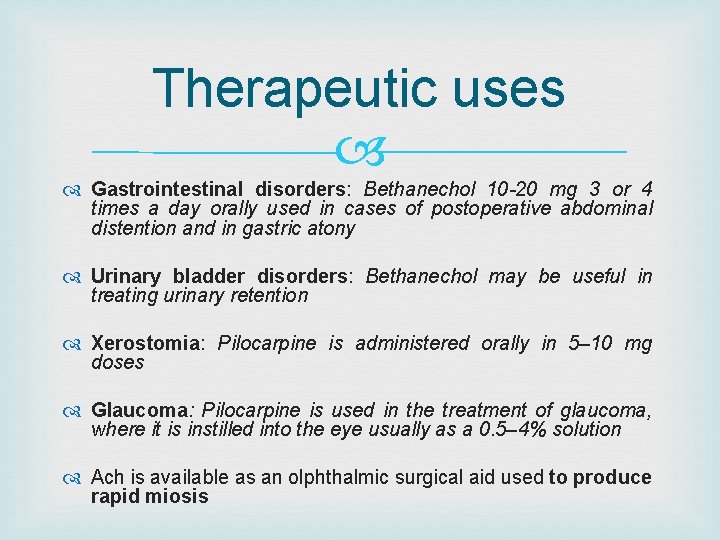 Therapeutic uses

Gastrointestinal disorders: Bethanechol 10-20 mg 3 or 4 times a day orally used in cases of postoperative abdominal distention and in gastric atony

Urinary bladder disorders: Bethanechol may be useful in treating urinary retention

Xerostomia: Pilocarpine is administered orally in 5–10 mg doses

Glaucoma: Pilocarpine is used in the treatment of glaucoma, where it is instilled into the eye usually as a 0.5–4% solution

Ach is available as an olphthalmic surgical aid used to produce rapid miosis